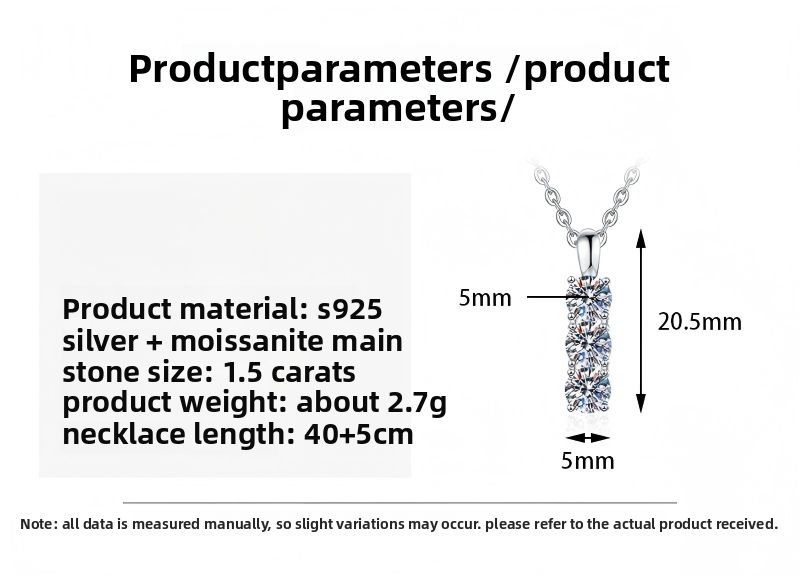 Productparameters /product parameters/

Product material: s925 silver + moissanite main stone size: 1.5 carats product weight: about 2.7g necklace length: 40+5cm

5mm

20.5mm

5mm

Note: all data is measured manually, so slight variations may occur. please refer to the actual product received.